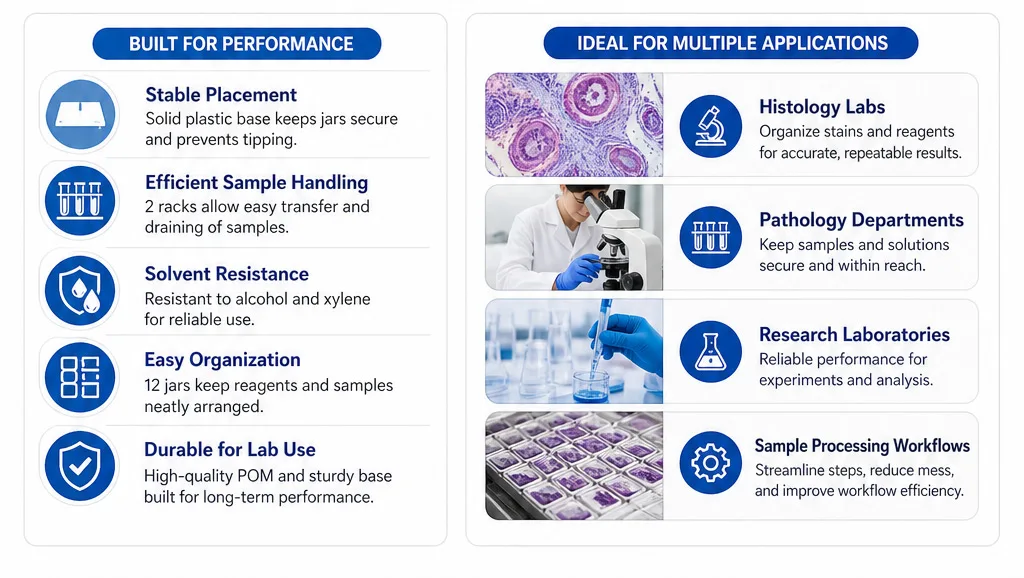 BUILT FOR PERFORMANCE

Stable Placement
Solid plastic base keeps jars secure and prevents tipping.

Efficient Sample Handling
2 racks allow easy transfer and draining of samples.

Solvent Resistance
Resistant to alcohol and xylene for reliable use.

Easy Organization
12 jars keep reagents and samples neatly arranged.

Durable for Lab Use
High-quality POM and sturdy base built for long-term performance.

IDEAL FOR MULTIPLE APPLICATIONS

Histology Labs
Organize stains and reagents for accurate, repeatable results.

Pathology Departments
Keep samples and solutions secure and within reach.

Research Laboratories
Reliable performance for experiments and analysis.

Sample Processing Workflows
Streamline steps, reduce mess, and improve workflow efficiency.